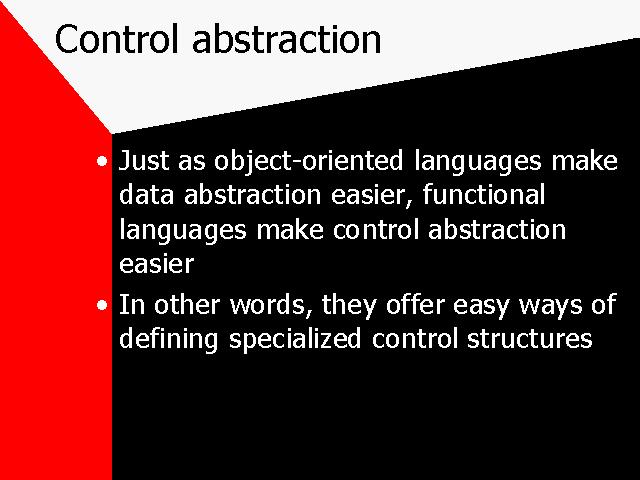 Control abstraction

• Just as object-oriented languages make data abstraction easier, functional languages make control abstraction easier

• In other words, they offer easy ways of defining specialized control structures